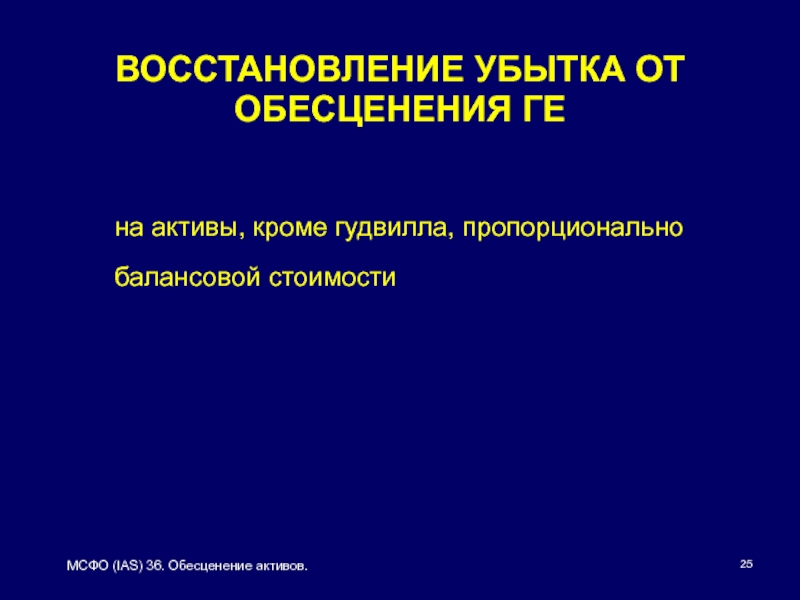 ВОССТАНОВЛЕНИЕ УБЫТКА ОТ ОБЕСЦЕНЕНИЯ ГЕ

на активы, кроме гудвилла, пропорционально балансовой стоимости

МСФО (IAS) 36. Обесценение активов.

25